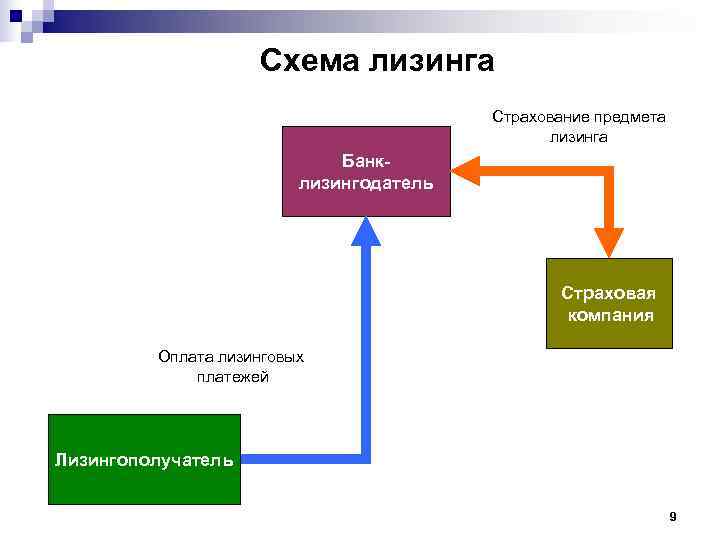 Схема лизинга

Страхование предмета лизинга

Банк-лизингодатель

Страховая компания

Оплата лизинговых платежей

Лизингополучатель

9